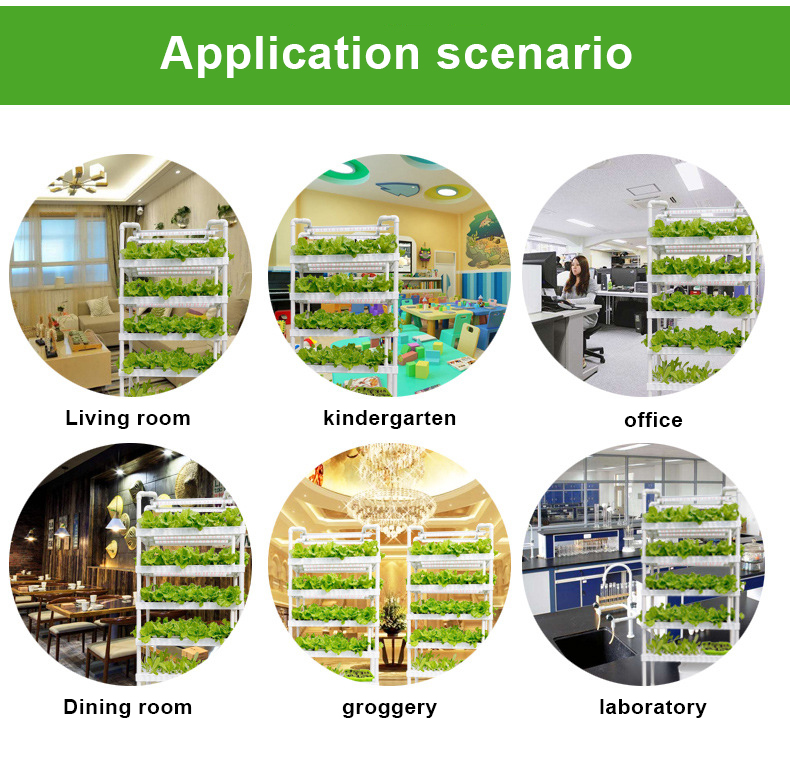 Application scenario

Living room

kindergarten

office

Dining room

groggery

laboratory